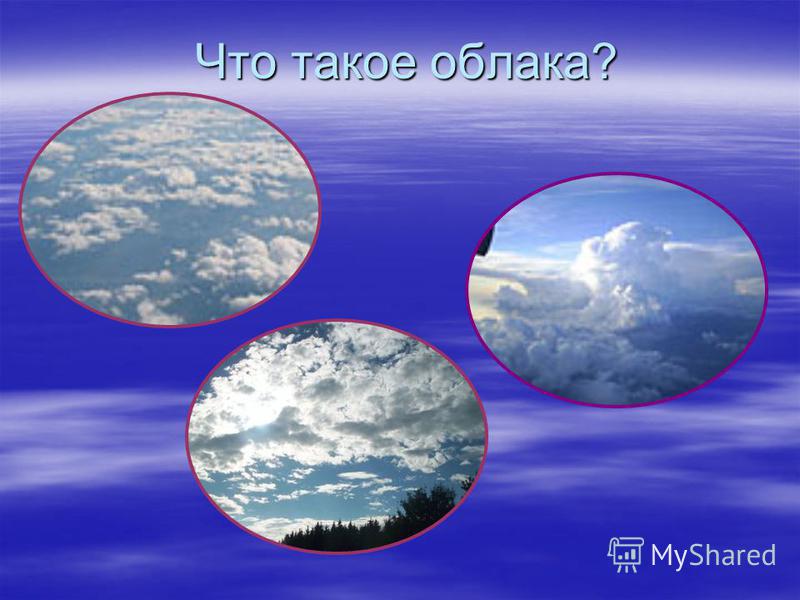 Что такое облака?

MyShared